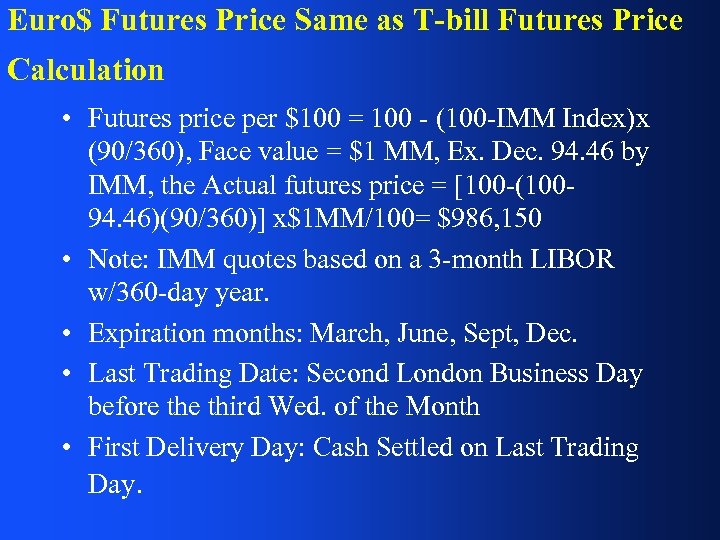 Euro$ Futures Price Same as T-bill Futures Price Calculation

• Futures price per \$100 = 100 - (100-IMM Index)x (90/360), Face value = \$1 MM, Ex. Dec. 94.46 by IMM, the Actual futures price = [100-(100-94.46)(90/360)] x\$1MM/100= \$986,150

• Note: IMM quotes based on a 3-month LIBOR w/360-day year.

• Expiration months: March, June, Sept, Dec.

• Last Trading Date: Second London Business Day before the third Wed. of the Month

• First Delivery Day: Cash Settled on Last Trading Day.